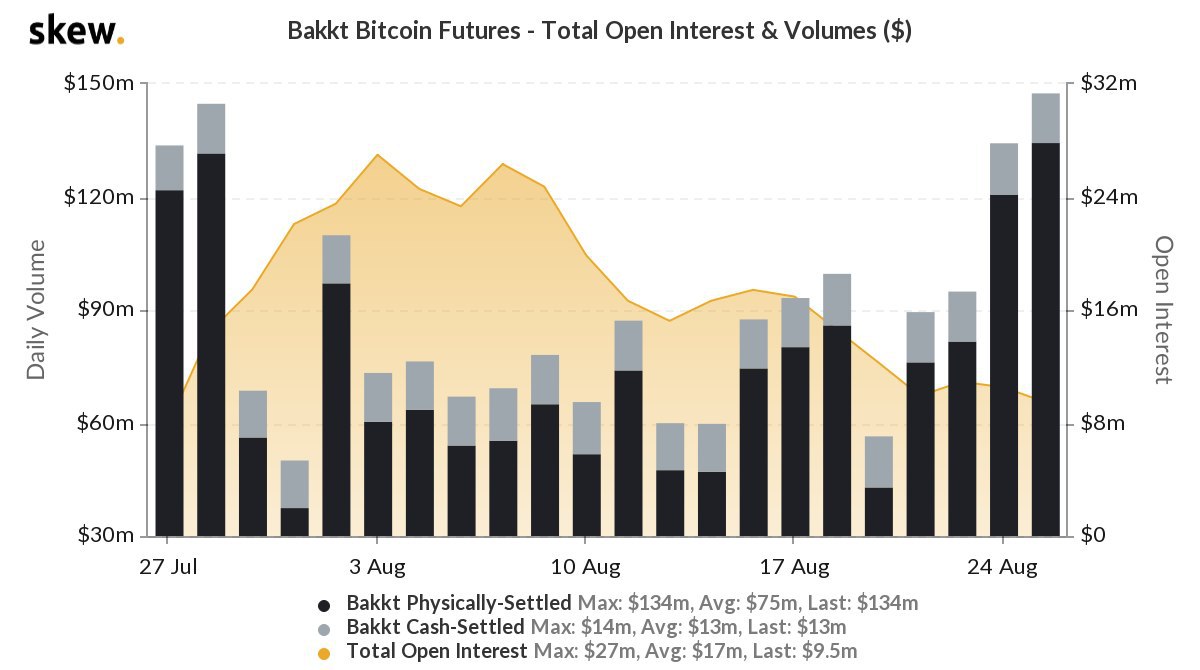 skew.

Bakkt Bitcoin Futures - Total Open Interest & Volumes ($)

Daily Volume

$150m
$120m
$90m
$60m
$30m

Open Interest

$32m
$24m
$16m
$8m
$0

27 Jul
3 Aug
10 Aug
17 Aug
24 Aug

Bakkt Physically-Settled Max: $134m, Avg: $75m, Last: $134m
Bakkt Cash-Settled Max: $14m, Avg: $13m, Last: $13m
Total Open Interest Max: $27m, Avg: $17m, Last: $9.5m